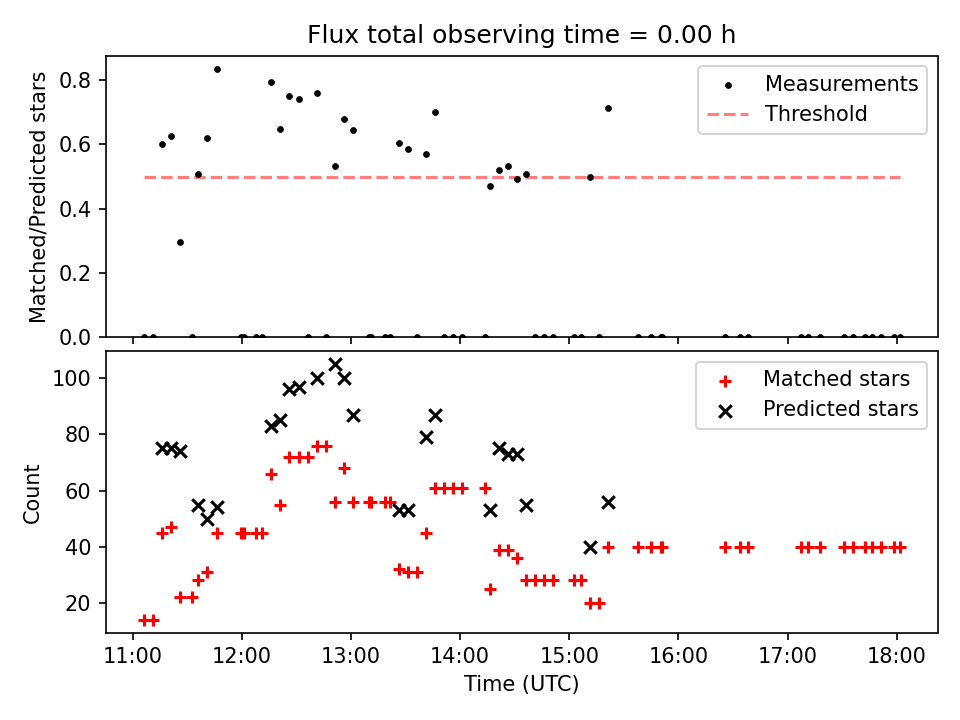 Flux total observing time = 0.00 h

Matched/Predicted stars

0.8
0.6
0.4
0.2
0.0

Measurements
Threshold

Count

100
80
60
40
20

Matched stars
Predicted stars

11:00 12:00 13:00 14:00 15:00 16:00 17:00 18:00
Time (UTC)